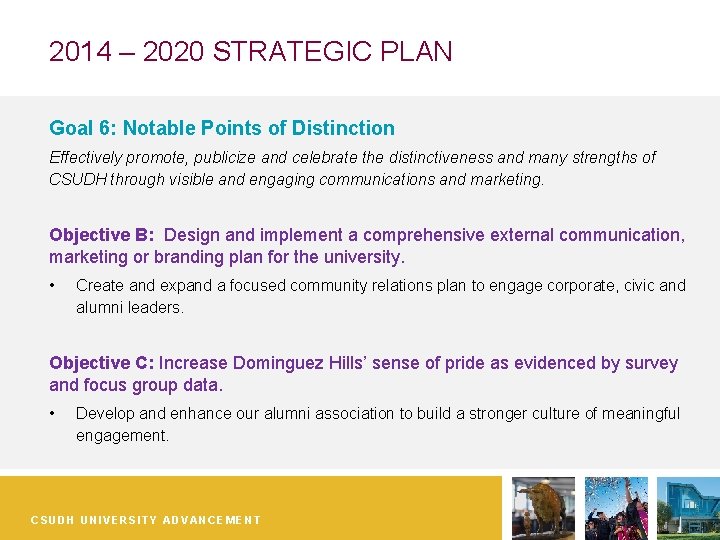 2014 – 2020 STRATEGIC PLAN

Goal 6: Notable Points of Distinction

Effectively promote, publicize and celebrate the distinctiveness and many strengths of CSUDH through visible and engaging communications and marketing.

Objective B: Design and implement a comprehensive external communication, marketing or branding plan for the university.

• Create and expand a focused community relations plan to engage corporate, civic and alumni leaders.

Objective C: Increase Dominguez Hills' sense of pride as evidenced by survey and focus group data.

• Develop and enhance our alumni association to build a stronger culture of meaningful engagement.

CSUDH UNIVERSITY ADVANCEMENT